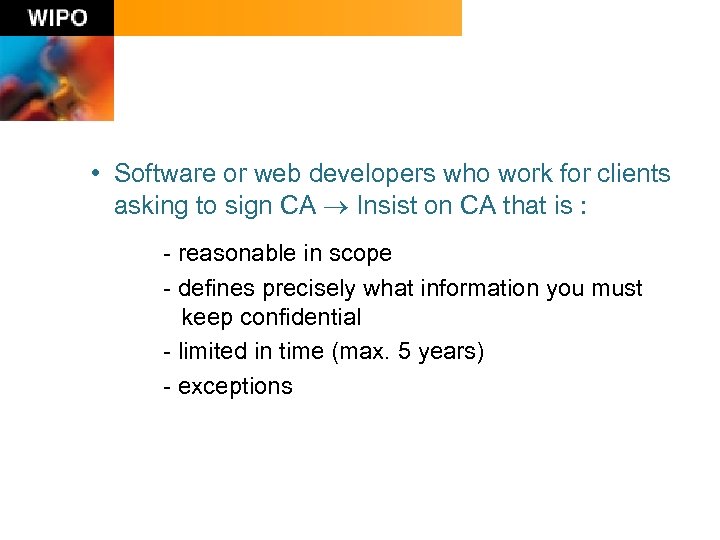 WIPO

• Software or web developers who work for clients asking to sign CA $\rightarrow$ Insist on CA that is :

- reasonable in scope

- defines precisely what information you must keep confidential

- limited in time (max. 5 years)

- exceptions